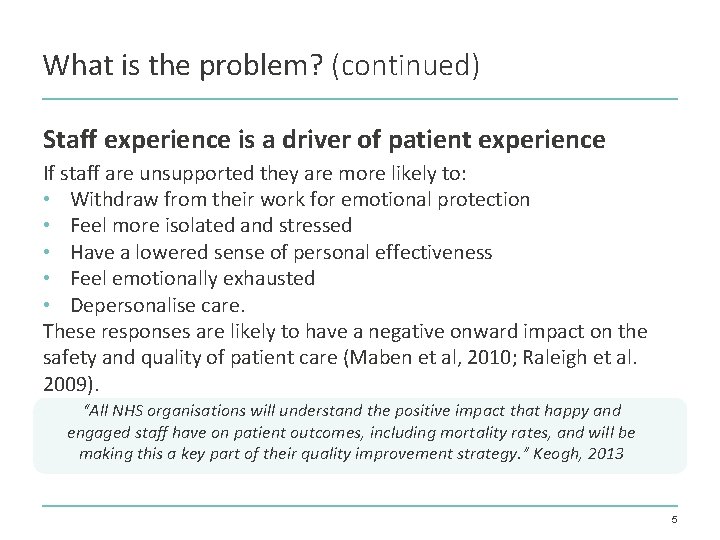 What is the problem? (continued)

Staff experience is a driver of patient experience

If staff are unsupported they are more likely to:
• Withdraw from their work for emotional protection
• Feel more isolated and stressed
• Have a lowered sense of personal effectiveness
• Feel emotionally exhausted
• Depersonalise care.

These responses are likely to have a negative onward impact on the safety and quality of patient care (Maben et al, 2010; Raleigh et al. 2009).

"All NHS organisations will understand the positive impact that happy and engaged staff have on patient outcomes, including mortality rates, and will be making this a key part of their quality improvement strategy." Keogh, 2013

5